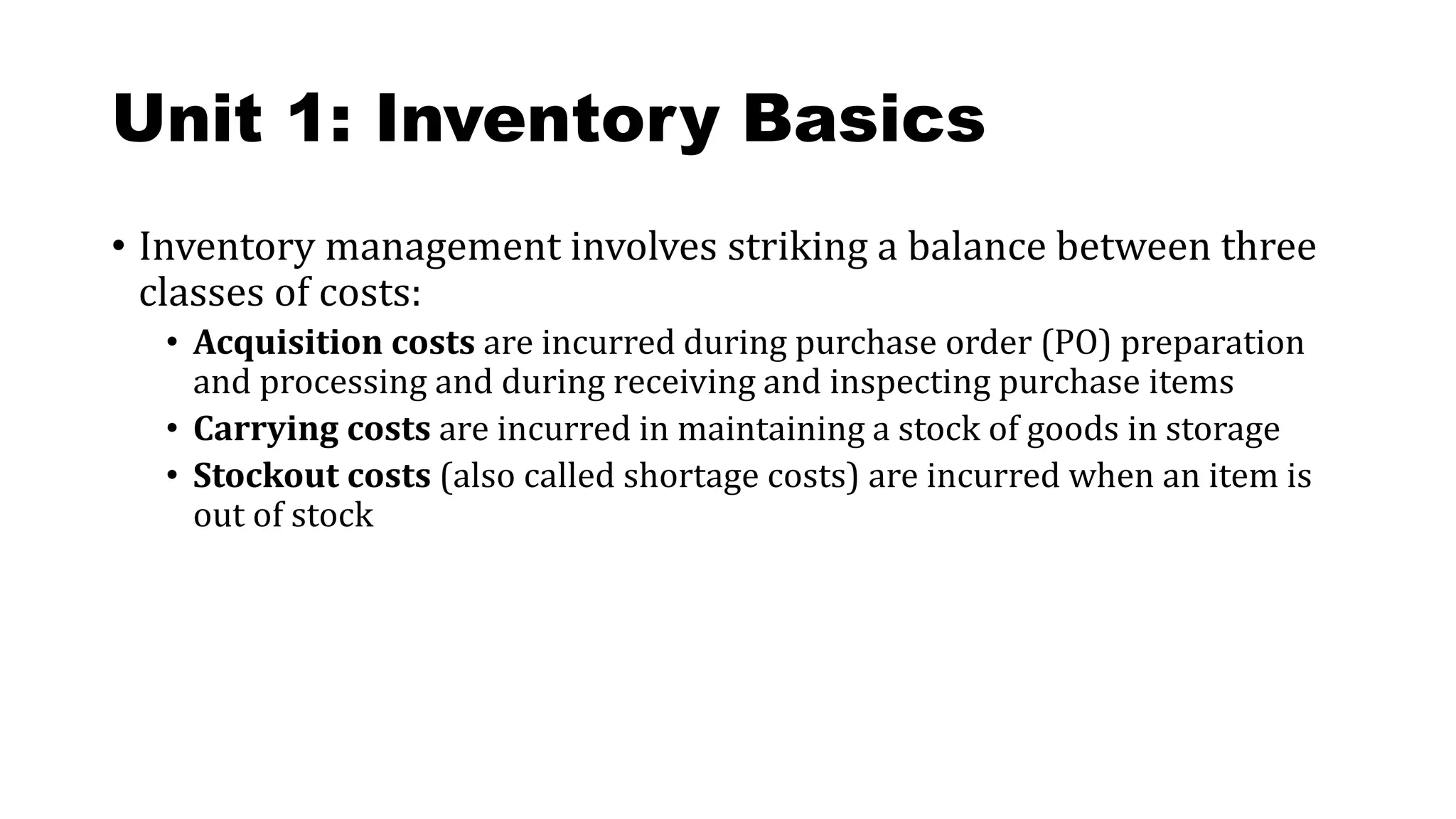 Unit 1: Inventory Basics

• Inventory management involves striking a balance between three classes of costs:

• Acquisition costs are incurred during purchase order (PO) preparation and processing and during receiving and inspecting purchase items

• Carrying costs are incurred in maintaining a stock of goods in storage

• Stockout costs (also called shortage costs) are incurred when an item is out of stock